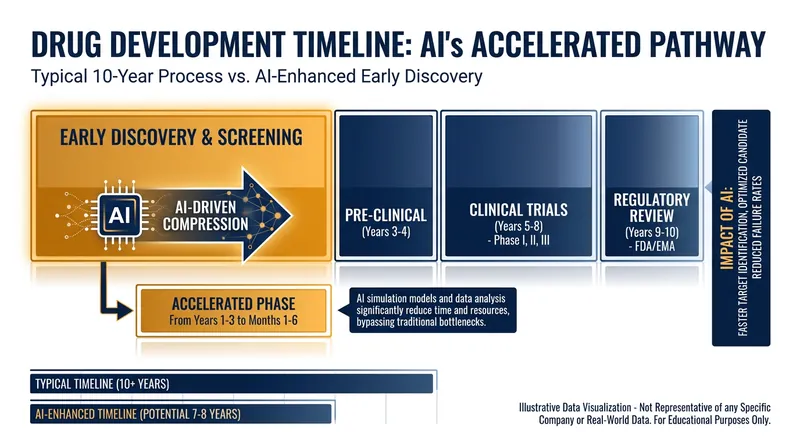 DRUG DEVELOPMENT TIMELINE: AI's ACCELERATED PATHWAY
Typical 10-Year Process vs. AI-Enhanced Early Discovery

EARLY DISCOVERY & SCREENING

AI

AI-DRIVEN COMPRESSION

PRE-CLINICAL
(Years 3-4)

CLINICAL TRIALS
(Years 5-8)
- Phase I, II, III

REGULATORY REVIEW
(Years 9-10)
- FDA/EMA

IMPACT OF AI:
FASTER TARGET IDENTIFICATION, OPTIMIZED CANDIDATE
REDUCED FAILURE RATES

ACCELERATED PHASE
From Years 1-3 to Months 1-6

AI simulation models and data analysis significantly reduce time and resources, bypassing traditional bottlenecks.

TYPICAL TIMELINE (10+ YEARS)

AI-ENHANCED TIMELINE (POTENTIAL 7-8 YEARS)

Illustrative Data Visualization - Not Representative of any Specific Company or Real-World Data. For Educational Purposes Only.